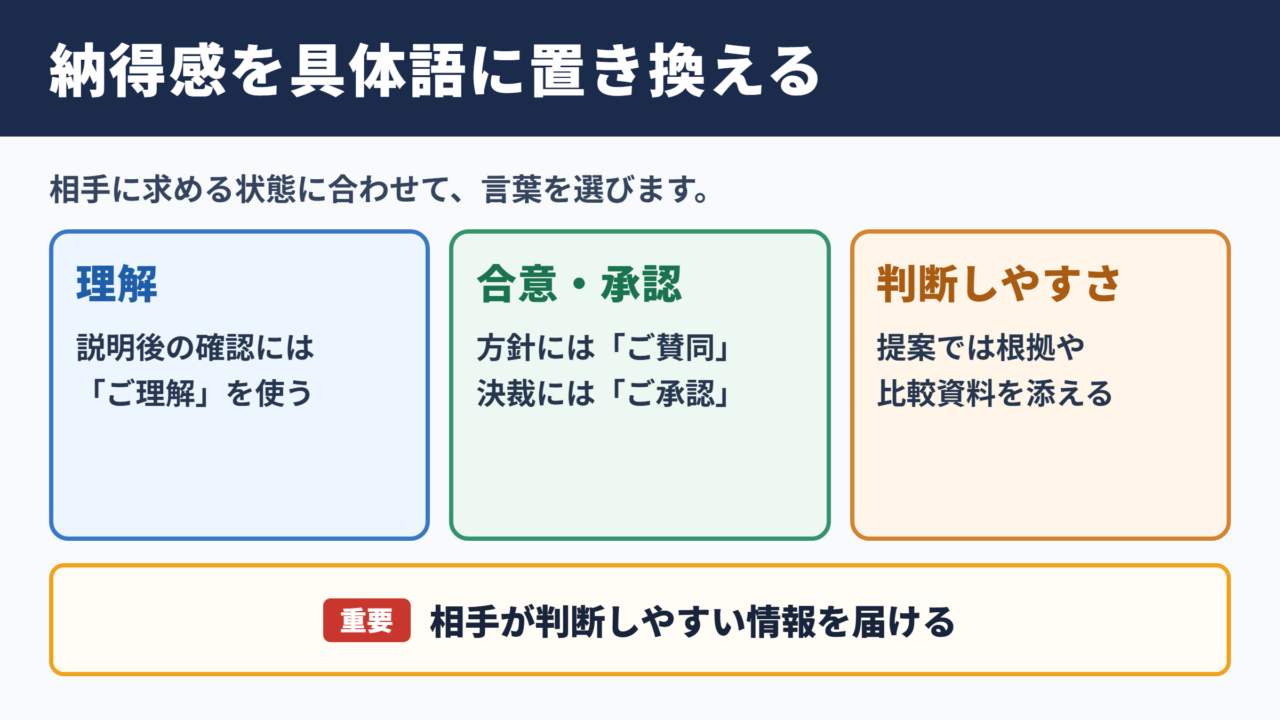 納得感を具体語に置き換える

相手に求める状態に合わせて、言葉を選びます。

理解

説明後の確認には「ご理解」を使う

合意・承認

方針には「ご賛同」
決裁には「ご承認」

判断しやすさ

提案では根拠や比較資料を添える

重要 相手が判断しやすい情報を届ける